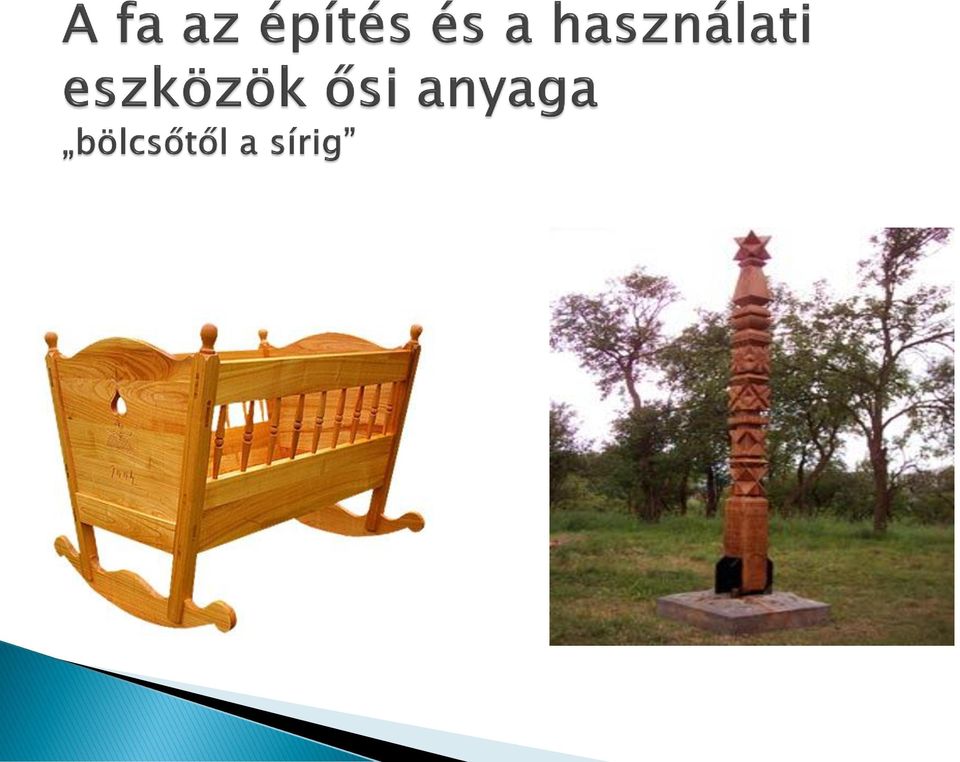 A fa az építés és a használati eszközök ősi anyaga
„bölcsőtől a sírig”